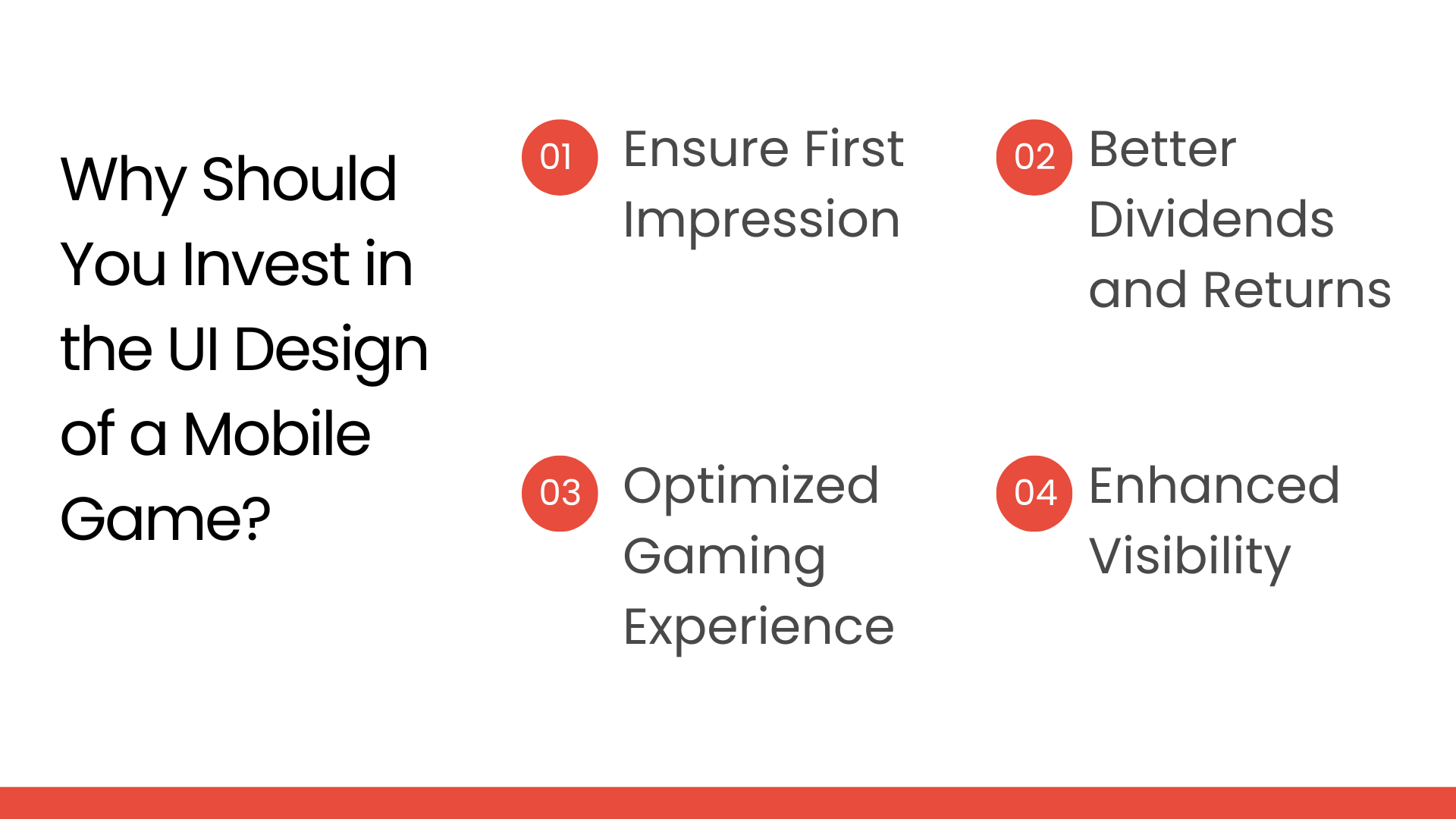 Why Should You Invest in the UI Design of a Mobile Game?

01 Ensure First Impression

02 Better Dividends and Returns

03 Optimized Gaming Experience

04 Enhanced Visibility